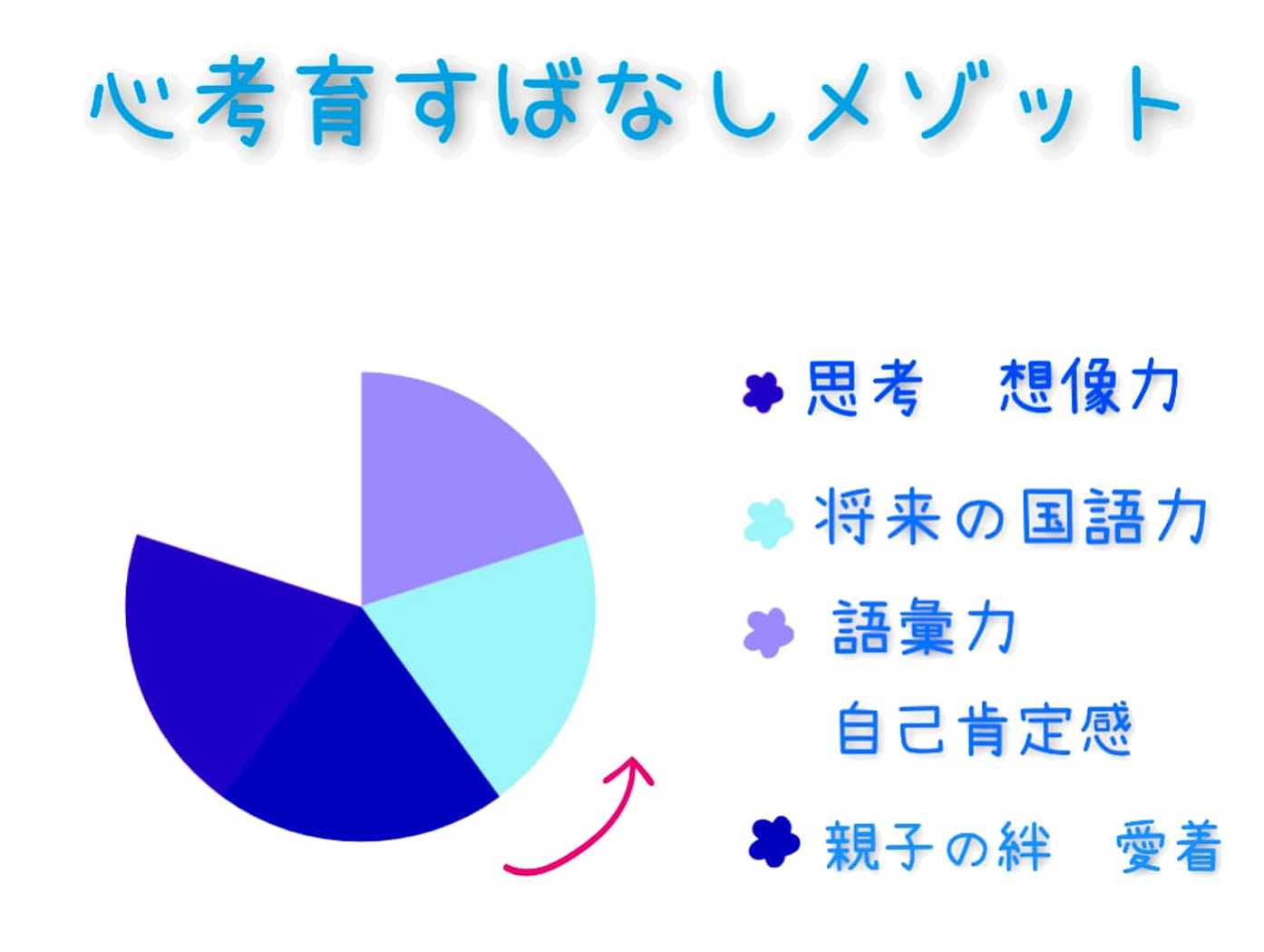 心考育すばなしメゾット

思考　想像力

将来の国語力

語彙力

自己肯定感

親子の絆　愛着